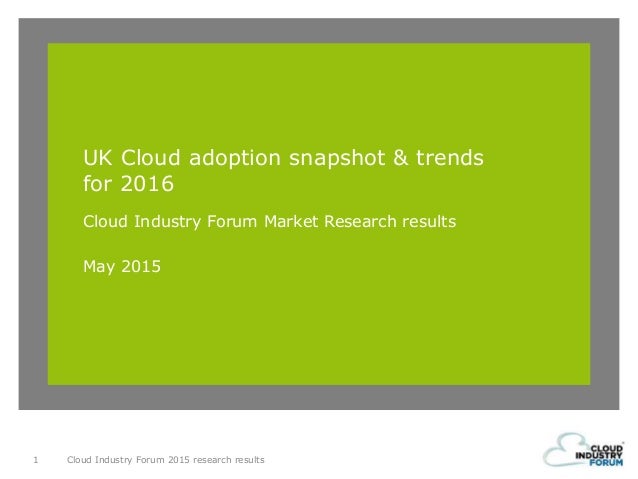 UK Cloud adoption snapshot & trends for 2016

Cloud Industry Forum Market Research results

May 2015

1 Cloud Industry Forum 2015 research results

CLOUD INDUSTRY FORUM